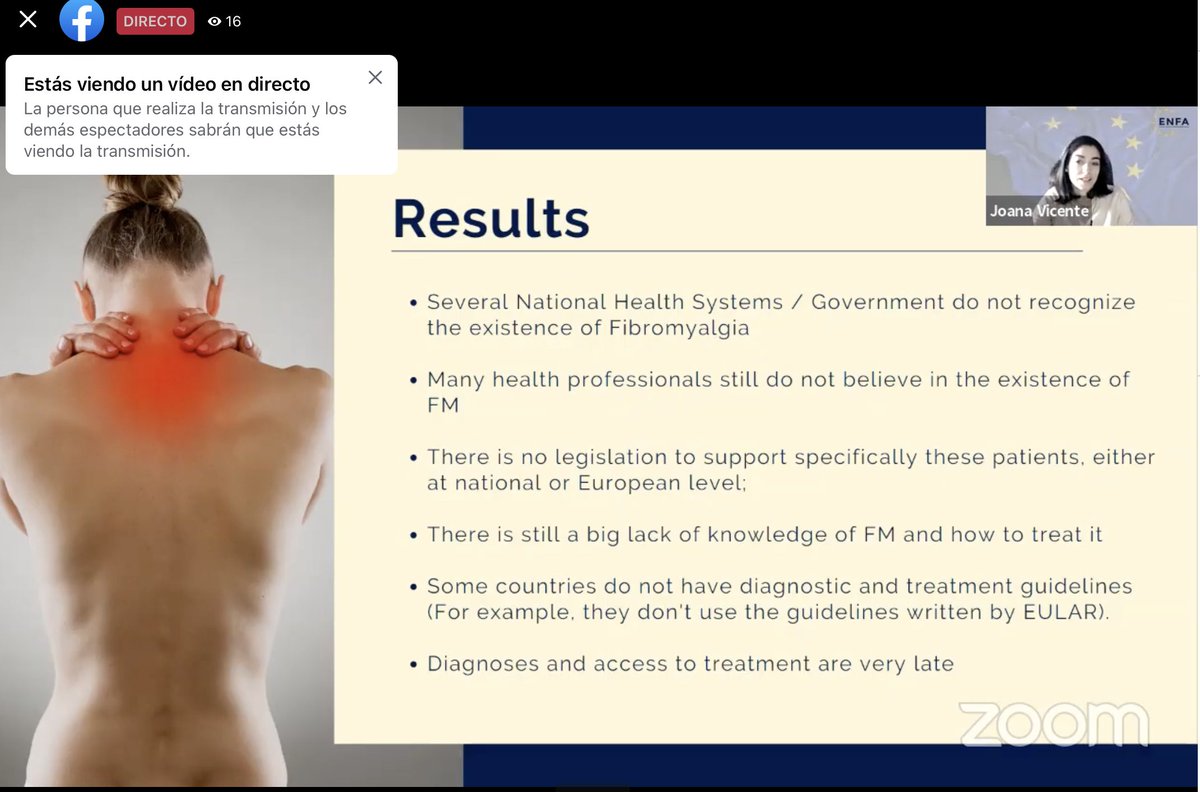 DIRECTO 16

Estás viendo un vídeo en directo
La persona que realiza la transmisión y los demás espectadores sabrán que estás viendo la transmisión.

ENFA
Joana Vicente

Results

• Several National Health Systems / Government do not recognize the existence of Fibromyalgia

• Many health professionals still do not believe in the existence of FM

• There is no legislation to support specifically these patients, either at national or European level;

• There is still a big lack of knowledge of FM and how to treat it

• Some countries do not have diagnostic and treatment guidelines (For example, they don't use the guidelines written by EULAR).

• Diagnoses and access to treatment are very late

zoom